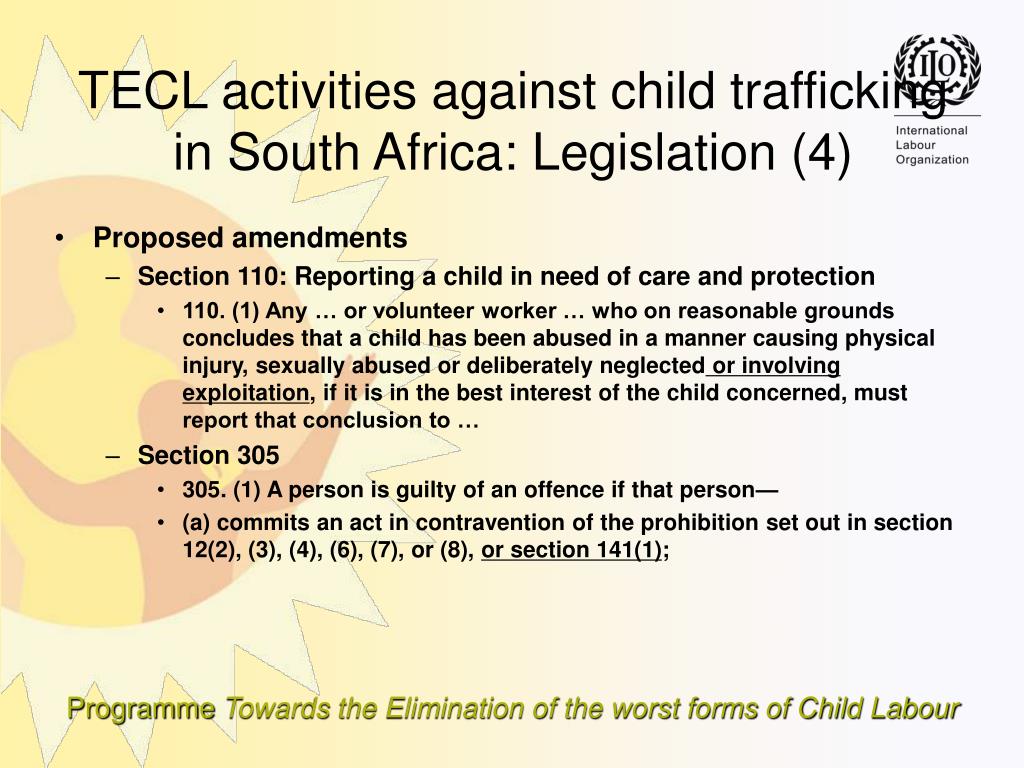 TECL activities against child trafficking in South Africa: Legislation (4)

ILO
International Labour Organization

• Proposed amendments
– Section 110: Reporting a child in need of care and protection
• 110. (1) Any … or volunteer worker … who on reasonable grounds concludes that a child has been abused in a manner causing physical injury, sexually abused or deliberately neglected or involving exploitation, if it is in the best interest of the child concerned, must report that conclusion to …
– Section 305
• 305. (1) A person is guilty of an offence if that person—
• (a) commits an act in contravention of the prohibition set out in section 12(2), (3), (4), (6), (7), or (8), or section 141(1);

Programme Towards the Elimination of the worst forms of Child Labour